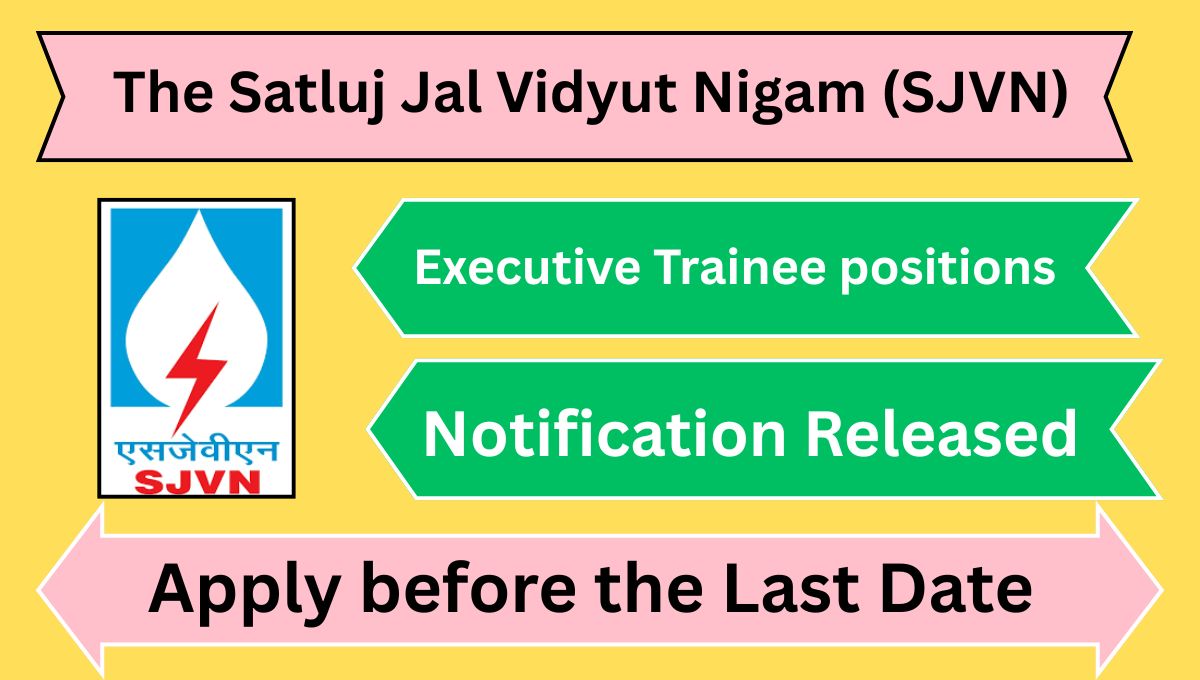 The Satluj Jal Vidyut Nigam (SJVN)

एसजेवीएन
SJVN

Executive Trainee positions

Notification Released

Apply before the Last Date